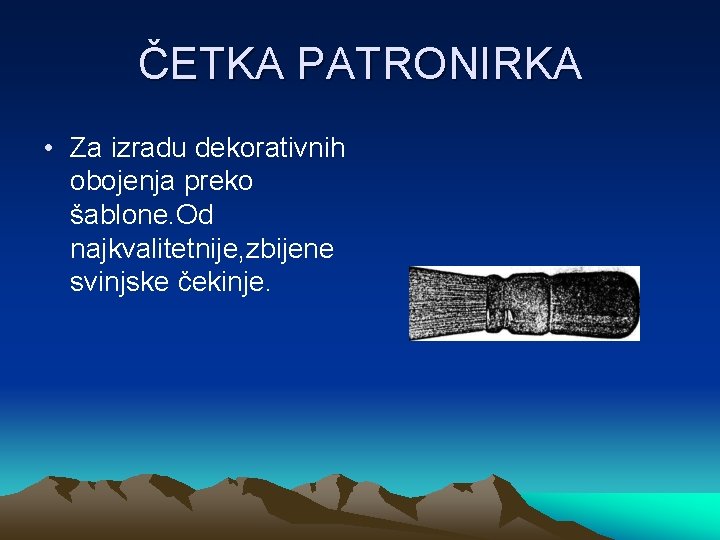 ČETKA PATRONIRKA

• Za izradu dekorativnih obojenja preko šablone.Od najkvalitetnije,zbijene svinjske čekinje.